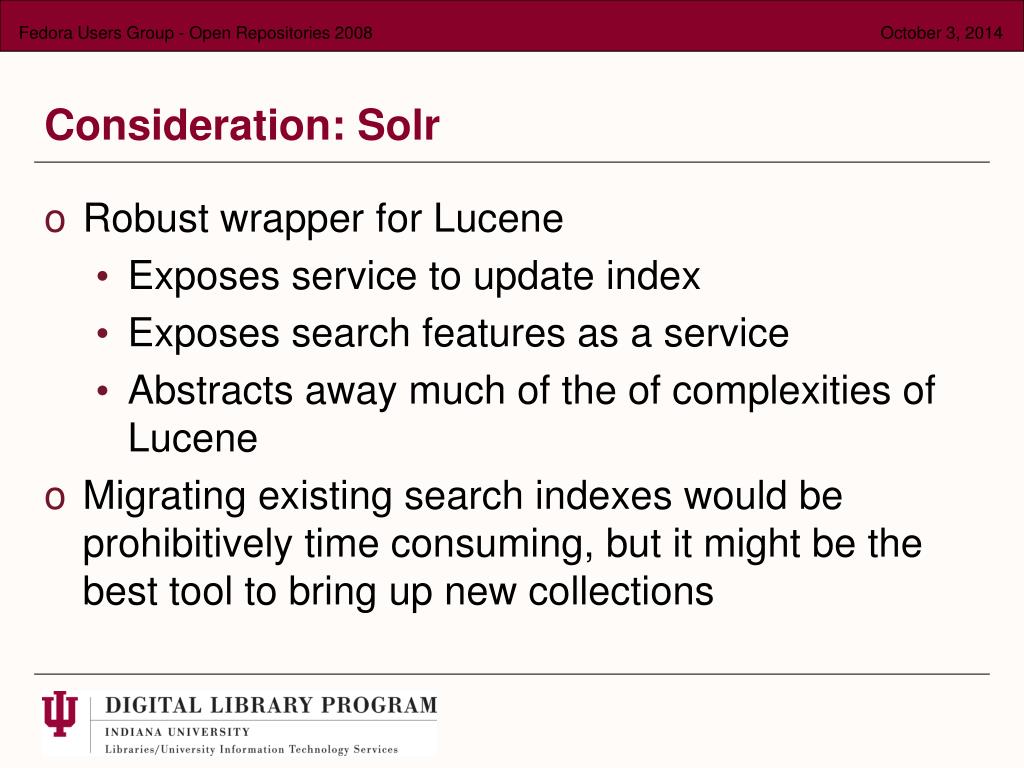 Fedora Users Group - Open Repositories 2008

October 3, 2014

Consideration: Solr

o Robust wrapper for Lucene
• Exposes service to update index
• Exposes search features as a service
• Abstracts away much of the of complexities of Lucene
o Migrating existing search indexes would be prohibitively time consuming, but it might be the best tool to bring up new collections

DIGITAL LIBRARY PROGRAM
INDIANA UNIVERSITY
Libraries/University Information Technology Services